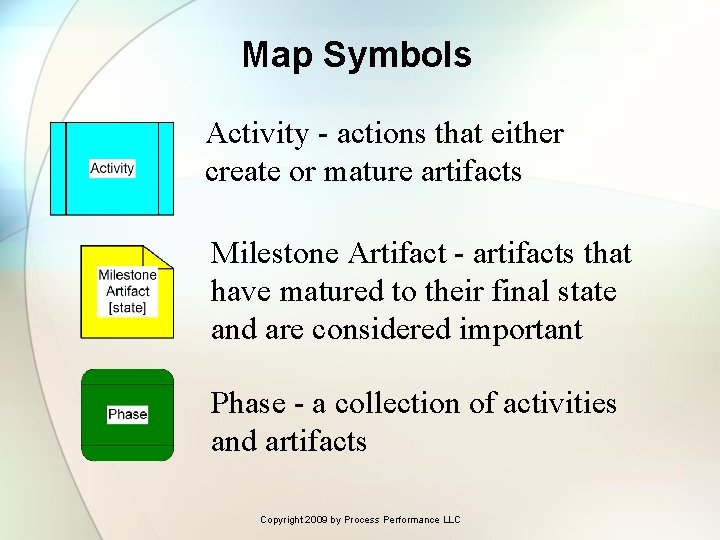 Map Symbols

Activity

Activity - actions that either create or mature artifacts

Milestone Artifact [state]

Milestone Artifact - artifacts that have matured to their final state and are considered important

Phase

Phase - a collection of activities and artifacts

Copyright 2009 by Process Performance LLC